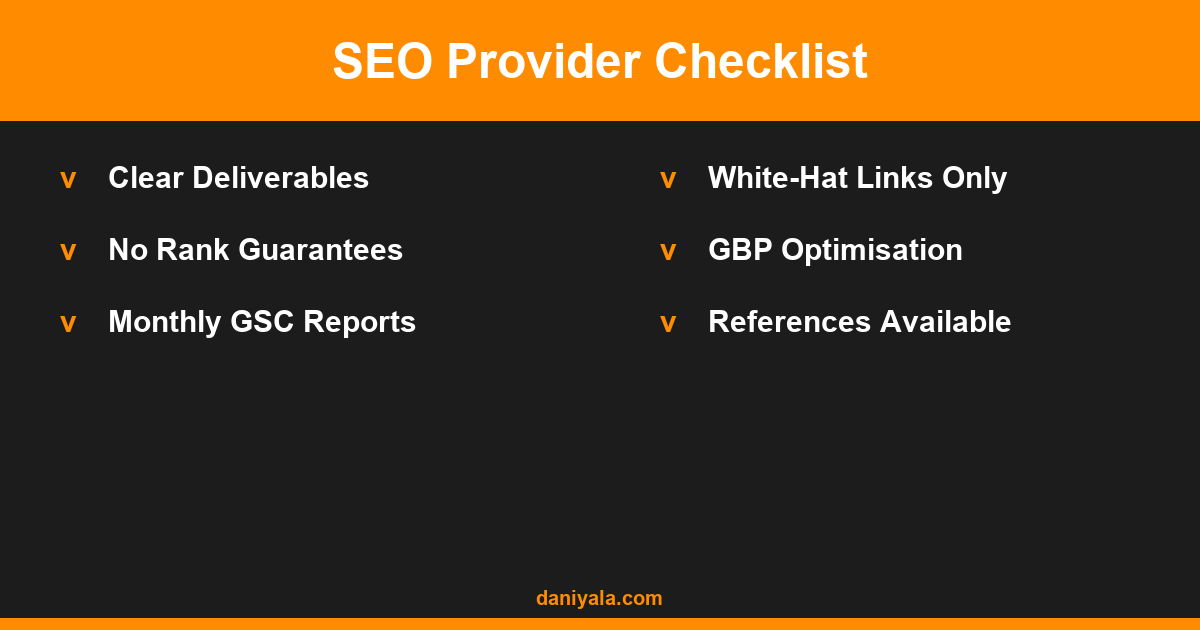 SEO Provider Checklist

v Clear Deliverables

v No Rank Guarantees

v Monthly GSC Reports

v White-Hat Links Only

v GBP Optimisation

v References Available

daniyala.com